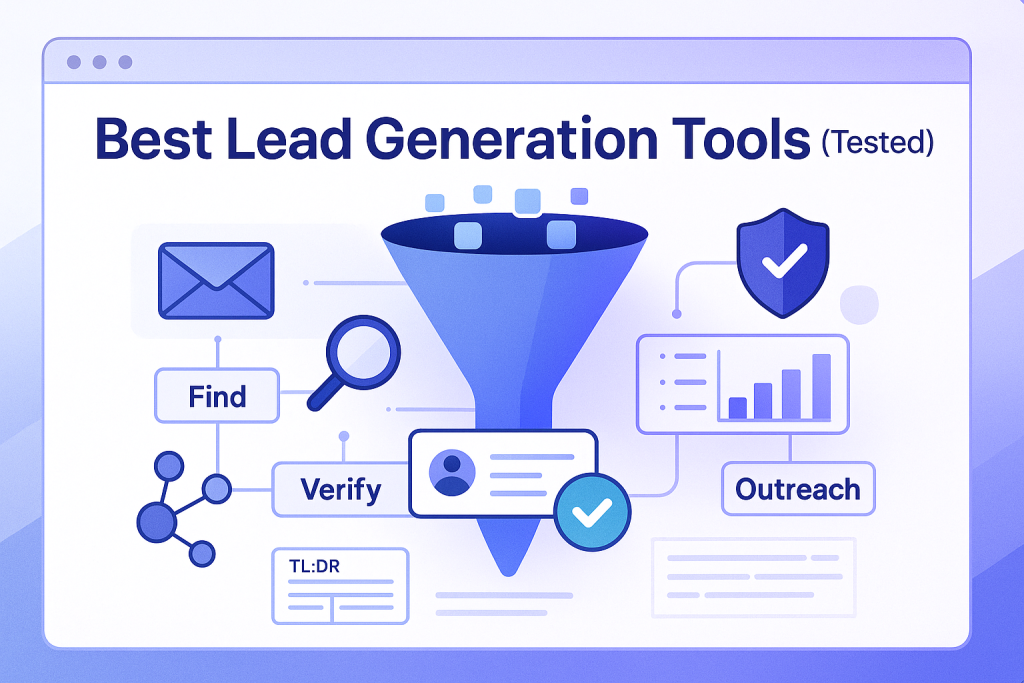 Best Lead Generation Tools (Tested)

Find

Verify

Outreach

TL:DR